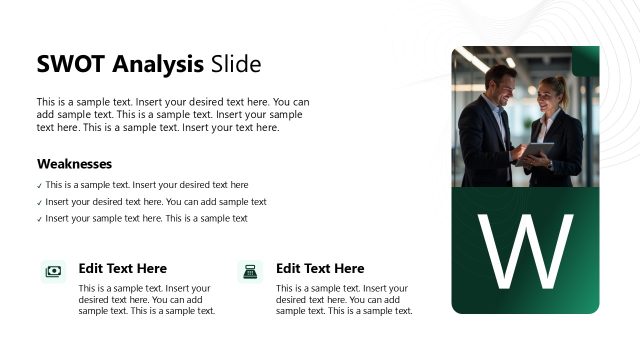 SWOT Analysis Slide

This is a sample text. Insert your desired text here. You can add sample text. This is a sample text. Insert your sample text here. This is a sample text. Insert your text here.

Weaknesses

✓ This is a sample text. Insert your desired text here
✓ Insert your desired text here. You can add sample text
✓ Insert your sample text here. This is a sample text

Edit Text Here

This is a sample text. Insert your desired text here. You can add sample text. This is a sample text.

Edit Text Here

This is a sample text. Insert your desired text here. You can add sample text. This is a sample text.

W